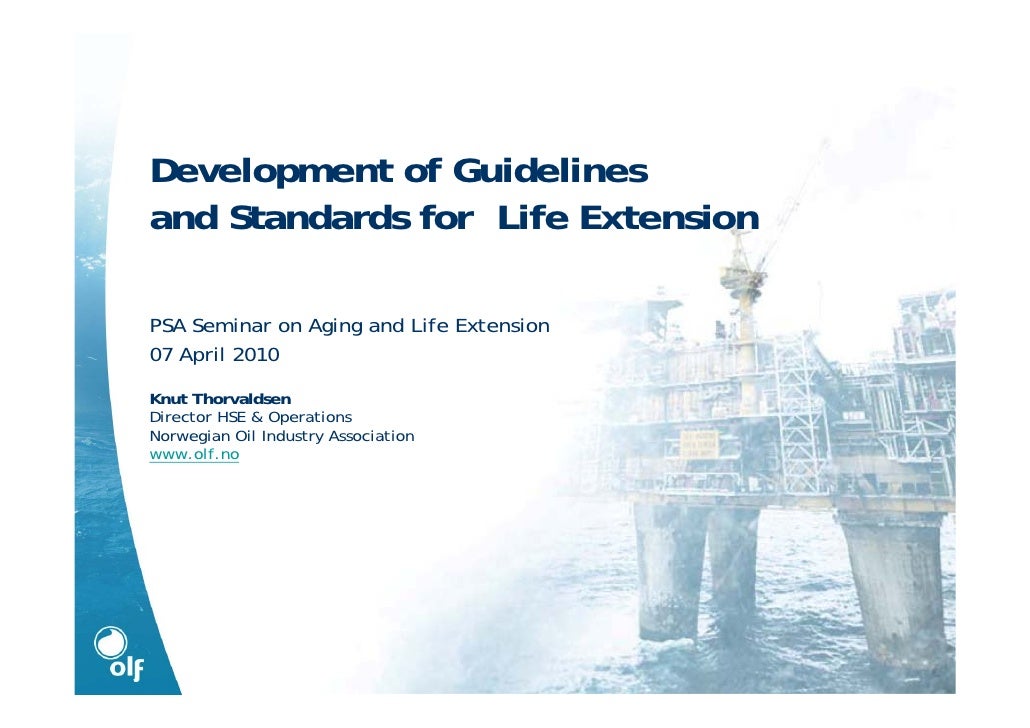 Development of Guidelines and Standards for Life Extension

PSA Seminar on Aging and Life Extension
07 April 2010

Knut Thorvaldsen
Director HSE & Operations
Norwegian Oil Industry Association
www.olf.no

olf